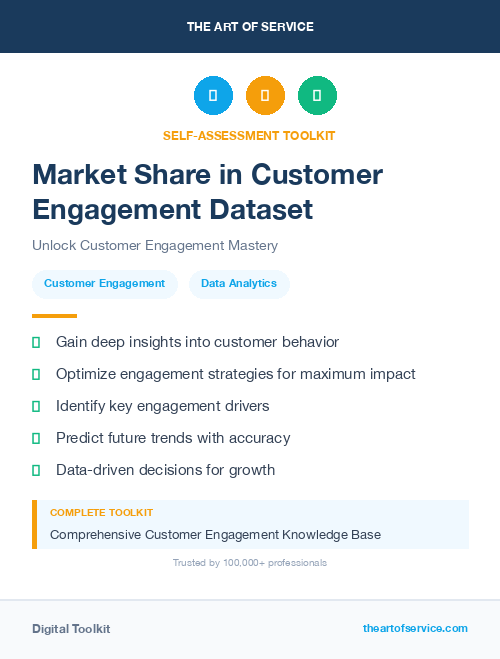 THE ART OF SERVICE

SELF-ASSESSMENT TOOLKIT

Market Share in Customer Engagement Dataset

Unlock Customer Engagement Mastery

Customer Engagement

Data Analytics

Gain deep insights into customer behavior

Optimize engagement strategies for maximum impact

Identify key engagement drivers

Predict future trends with accuracy

Data-driven decisions for growth

COMPLETE TOOLKIT

Comprehensive Customer Engagement Knowledge Base

Trusted by 100,000+ professionals

Digital Toolkit

theartofservice.com